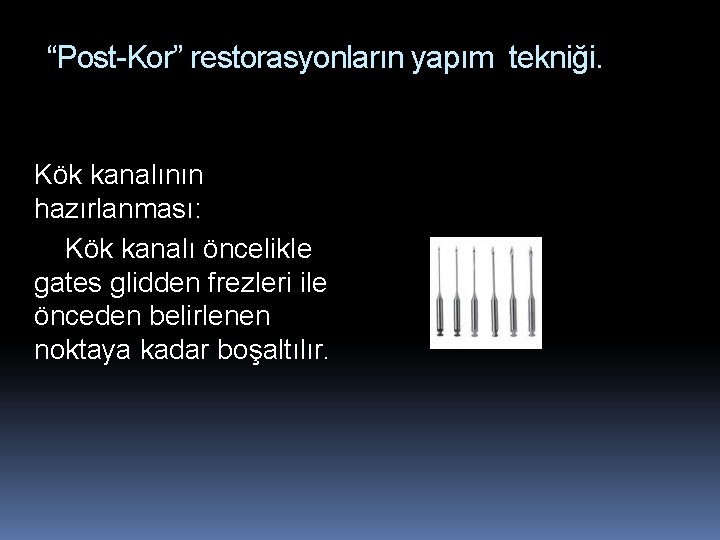 “Post-Kor” restorasyonların yapım tekniği.

Kök kanalının hazırlanması:

Kök kanalı öncelikle gates glidden frezleri ile önceden belirlenen noktaya kadar boşaltılır.